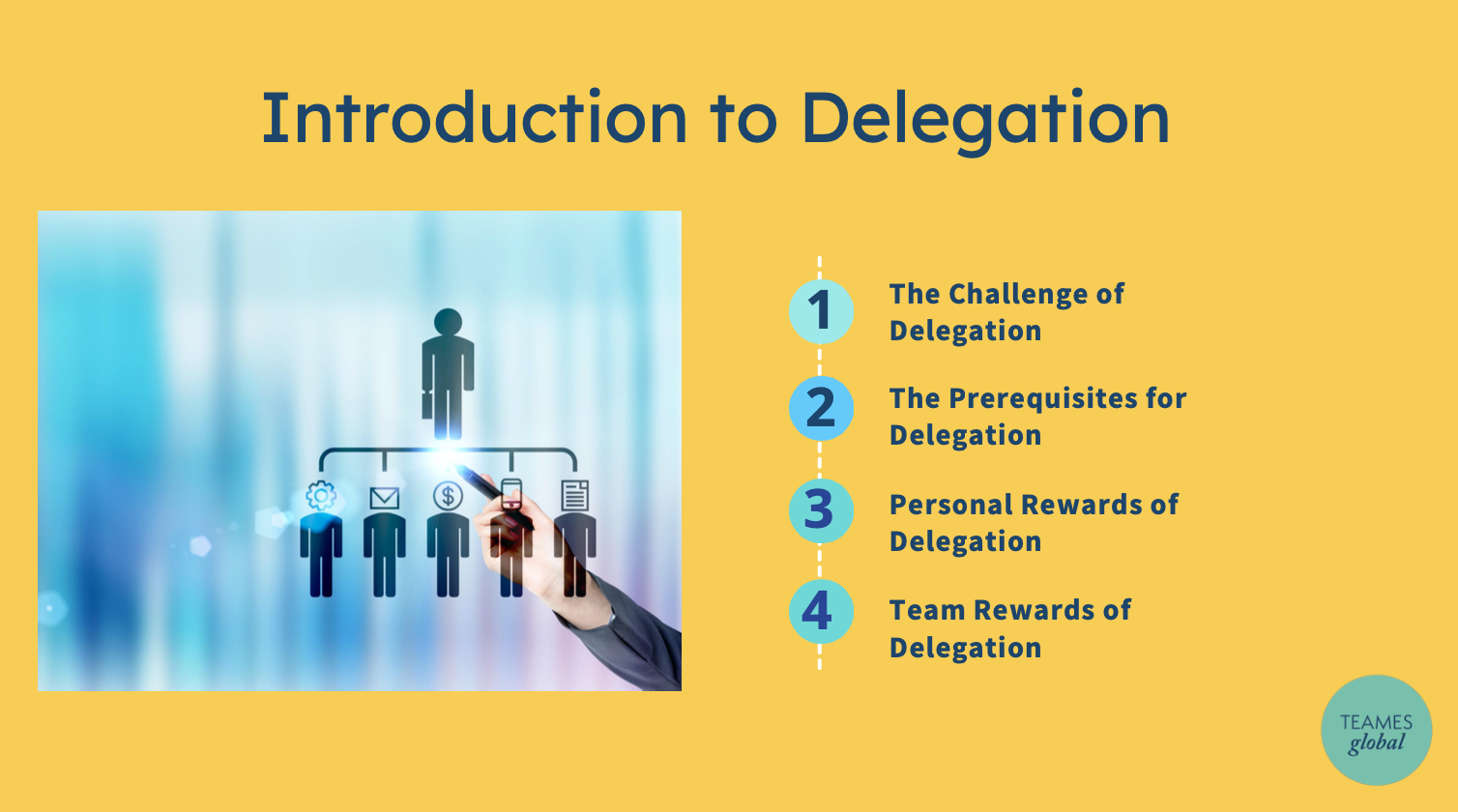 Introduction to Delegation

1 The Challenge of Delegation

2 The Prerequisites for Delegation

3 Personal Rewards of Delegation

4 Team Rewards of Delegation

TEAMES
global